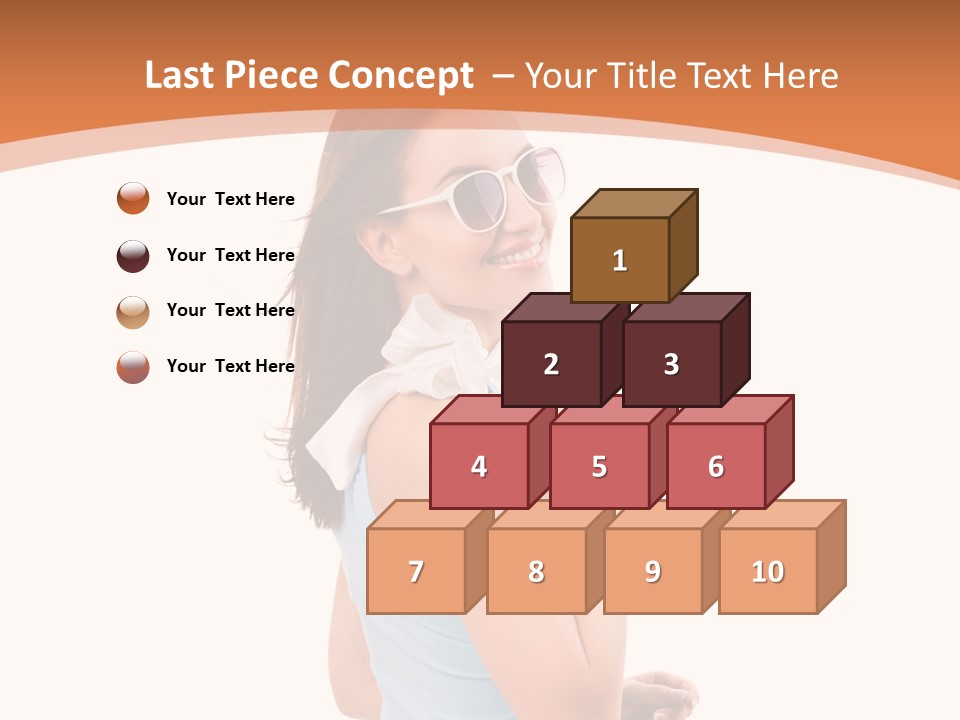 Last Piece Concept – Your Title Text Here

Your Text Here

Your Text Here

Your Text Here

Your Text Here

1

2 3

4 5 6

7 8 9 10